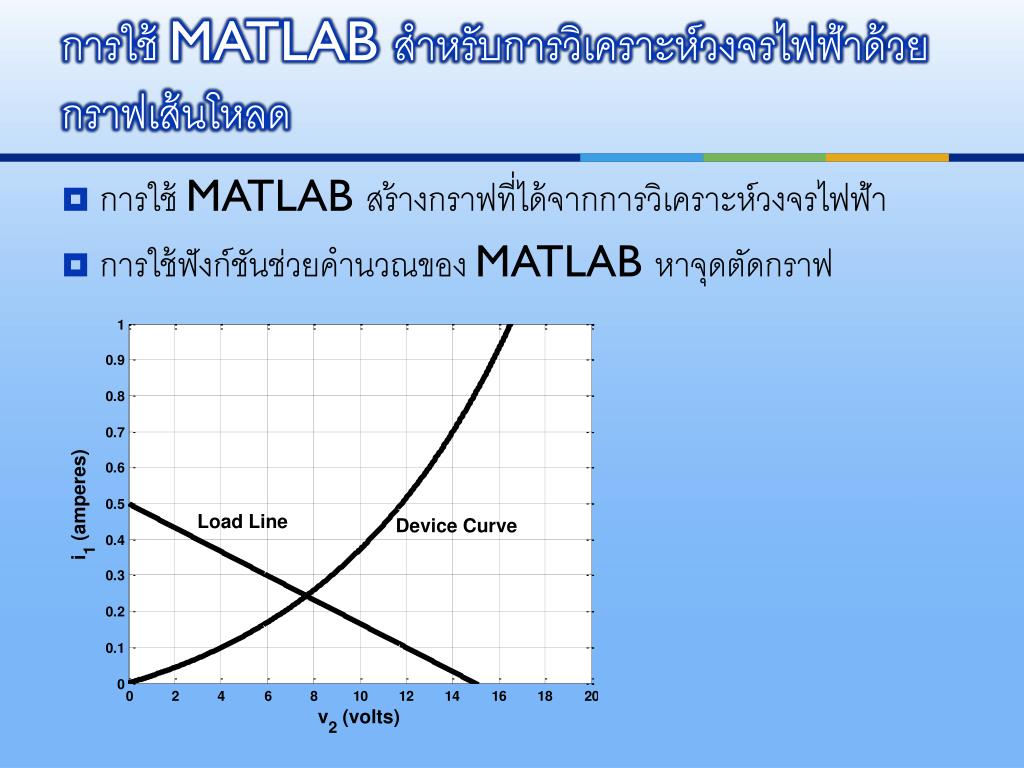 การใช้ MATLAB สำหรับการวิเคราะห์วงจรไฟฟ้าด้วยกราฟเส้นโหลด

การใช้ MATLAB สร้างกราฟที่ได้จากการวิเคราะห์วงจรไฟฟ้า

การใช้ฟังก์ชันช่วยคำนวณของ MATLAB หาจุดตัดกราฟ

1
0.9
0.8
0.7
0.6
0.5
0.4
0.3
0.2
0.1
0
$i_1$ (amperes)
Load Line
Device Curve
0 2 4 6 8 10 12 14 16 18 20
$v_2$ (volts)